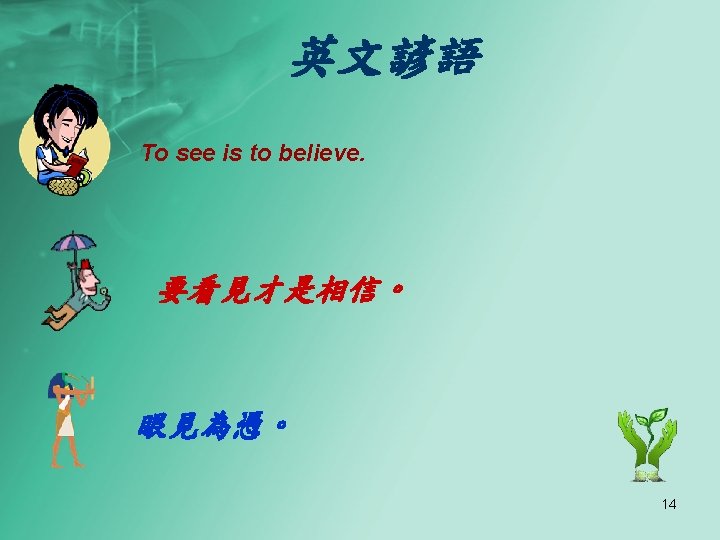 英文諺語

To see is to believe.

要看見才是相信。

眼見為憑。

14